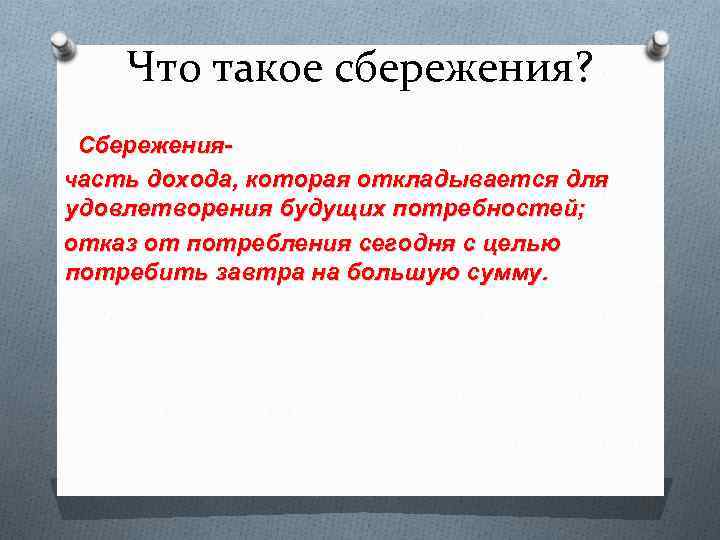 Что такое сбережения?

Сбережения-

часть дохода, которая откладывается для удовлетворения будущих потребностей;

отказ от потребления сегодня с целью потребить завтра на большую сумму.